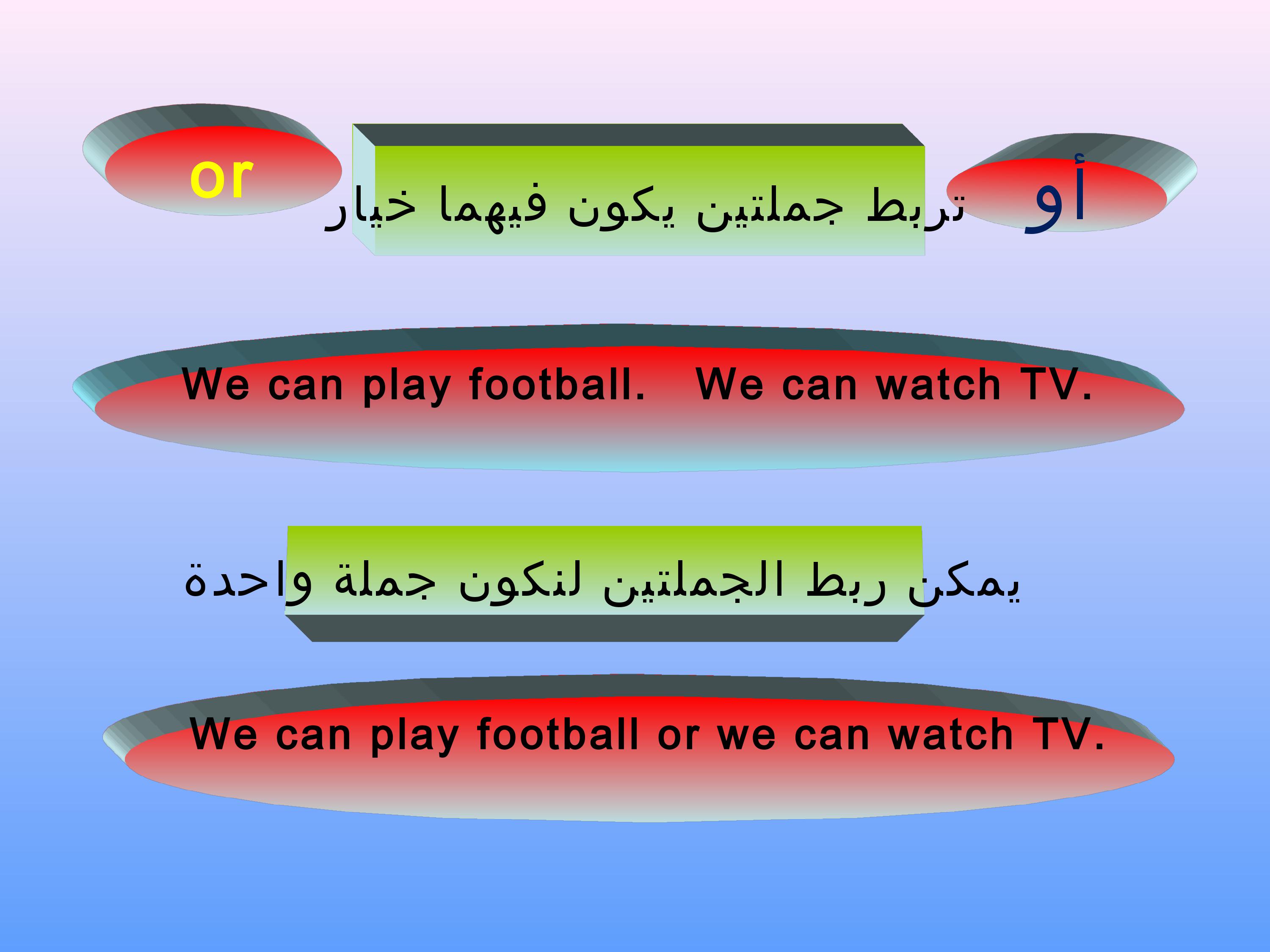 or

تربط جملتين يكون فيهما خيار

أو

We can play football. We can watch TV.

يمكن ربط الجملتين لنكون جملة واحدة

We can play football or we can watch TV.